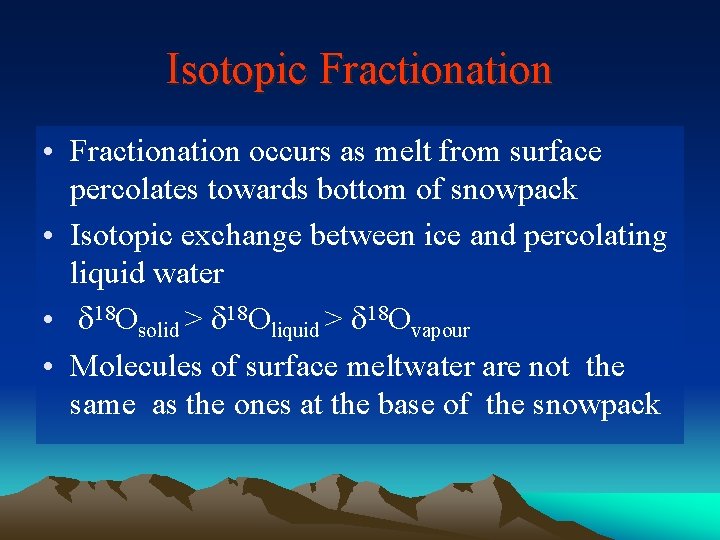 Isotopic Fractionation

• Fractionation occurs as melt from surface percolates towards bottom of snowpack

• Isotopic exchange between ice and percolating liquid water

• $\delta^{18}O_{solid} > \delta^{18}O_{liquid} > \delta^{18}O_{vapour}$

• Molecules of surface meltwater are not the same as the ones at the base of the snowpack